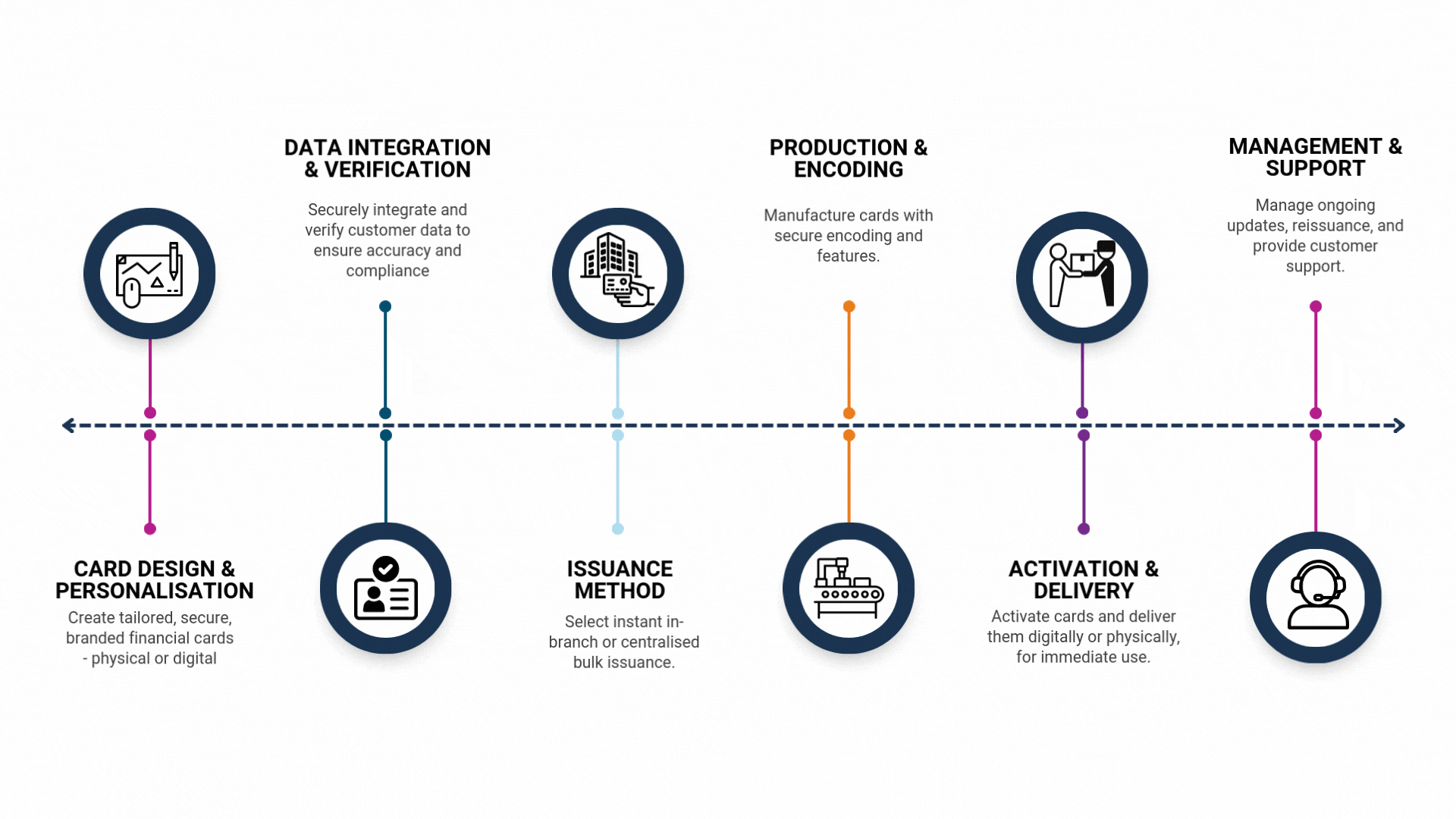 CARD DESIGN & PERSONALISATION

Create tailored, secure, branded financial cards - physical or digital

DATA INTEGRATION & VERIFICATION

Securely integrate and verify customer data to ensure accuracy and compliance

ISSUANCE METHOD

Select instant in-branch or centralised bulk issuance.

PRODUCTION & ENCODING

Manufacture cards with secure encoding and features.

ACTIVATION & DELIVERY

Activate cards and deliver them digitally or physically, for immediate use.

MANAGEMENT & SUPPORT

Manage ongoing updates, reissuance, and provide customer support.